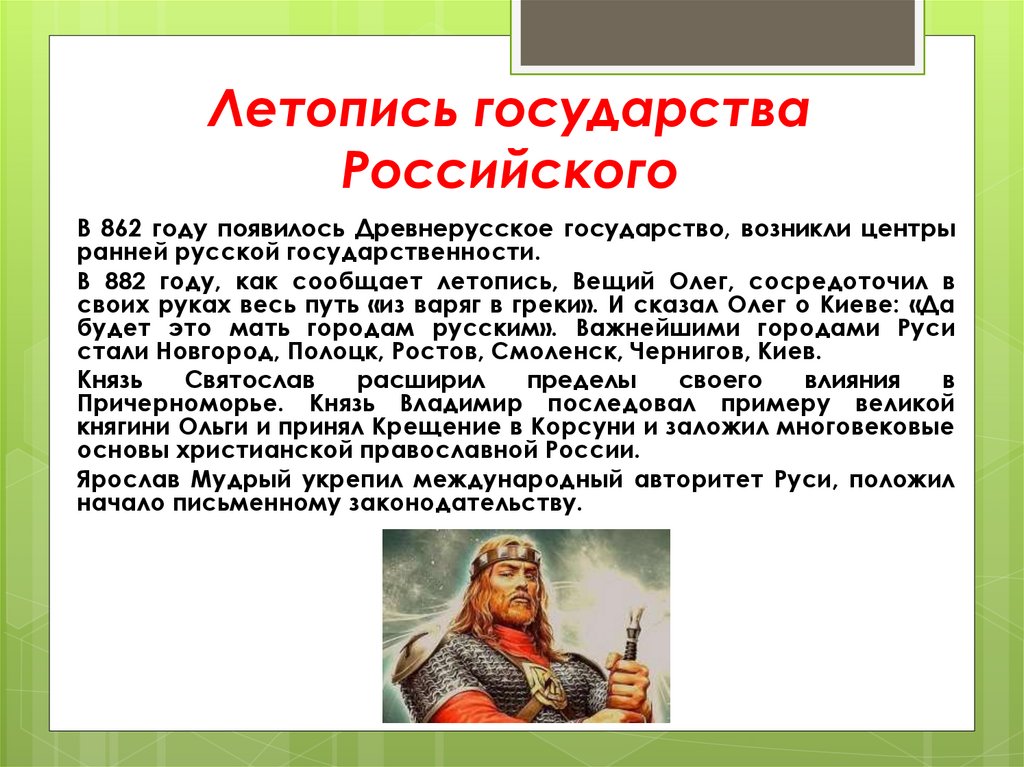 Летопись государства Российского

В 862 году появилось Древнерусское государство, возникли центры ранней русской государственности.

В 882 году, как сообщает летопись, Вещий Олег, сосредоточил в своих руках весь путь «из варяг в греки». И сказал Олег о Киеве: «Да будет это мать городам русским». Важнейшими городами Руси стали Новгород, Полоцк, Ростов, Смоленск, Чернигов, Киев.

Князь Святослав расширил пределы своего влияния в Причерноморье. Князь Владимир последовал примеру великой княгини Ольги и принял Крещение в Корсуни и заложил многовековые основы христианской православной России.

Ярослав Мудрый укрепил международный авторитет Руси, положил начало письменному законодательству.